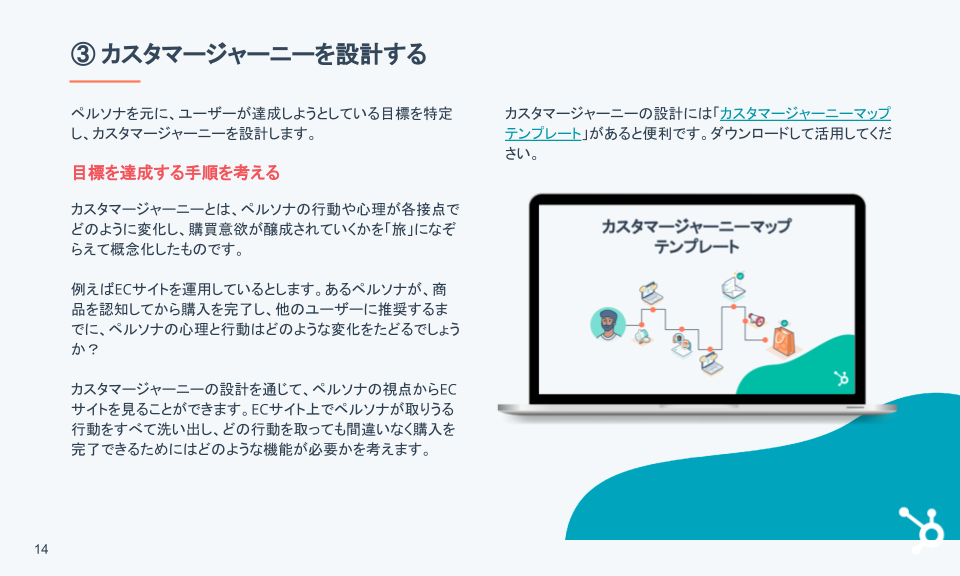 ③ カスタマージャーニーを設計する

ペルソナを元に、ユーザーが達成しようとしている目標を特定し、カスタマージャーニーを設計します。

目標を達成する手順を考える

カスタマージャーニーとは、ペルソナの行動や心理が各接点でどのように変化し、購買意欲が醸成されていくかを「旅」になぞらえて概念化したものです。

例えばECサイトを運用しているとします。あるペルソナが、商品を認知してから購入を完了し、他のユーザーに推奨するまでに、ペルソナの心理と行動はどのような変化をたどるでしょうか？

カスタマージャーニーの設計を通じて、ペルソナの視点からECサイトを見ることができます。ECサイト上でペルソナが取りうる行動をすべて洗い出し、どの行動を取っても間違いなく購入を完了できるためにはどのような機能が必要かを考えます。

カスタマージャーニーの設計には「カスタマージャーニーマップテンプレート」があると便利です。ダウンロードして活用してください。

カスタマージャーニーマップ
テンプレート

14